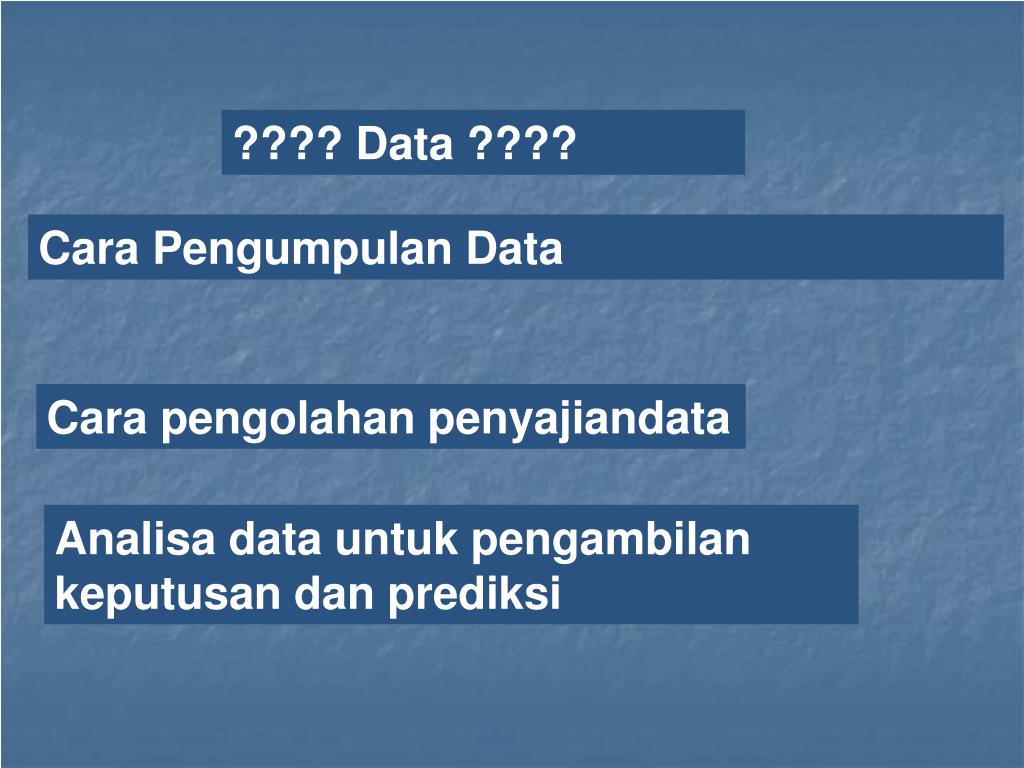 ???? Data ????

Cara Pengumpulan Data

Cara pengolahan penyajiandata

Analisa data untuk pengambilan keputusan dan prediksi